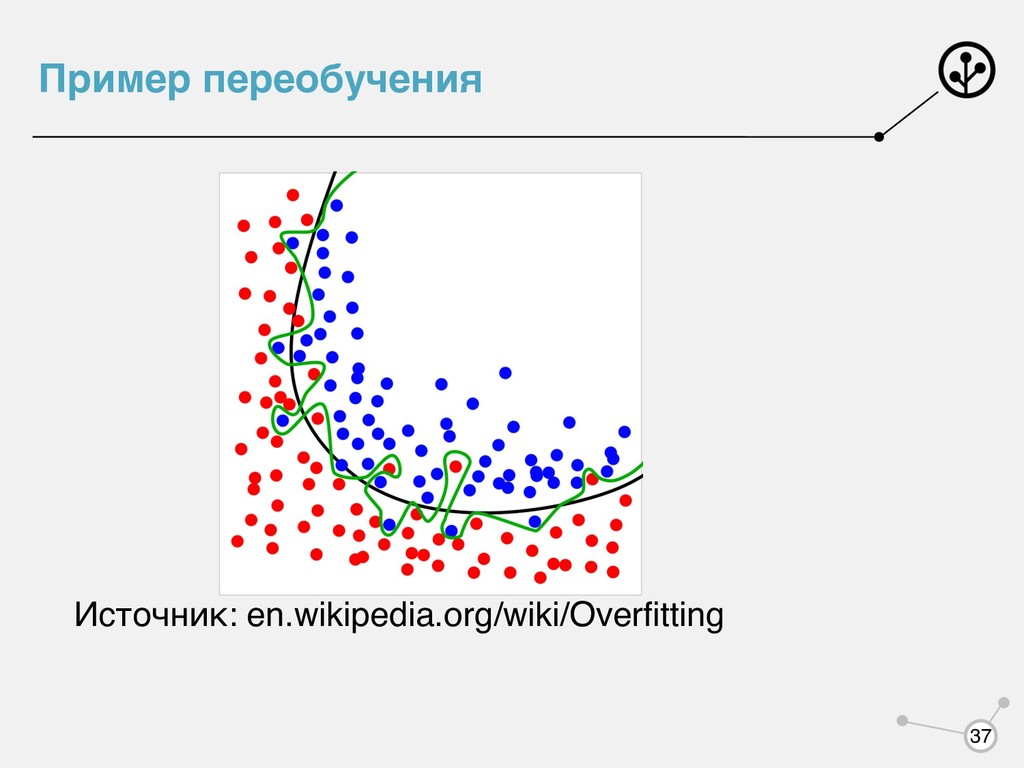 Пример переобучения

Источник: en.wikipedia.org/wiki/Overfitting

37